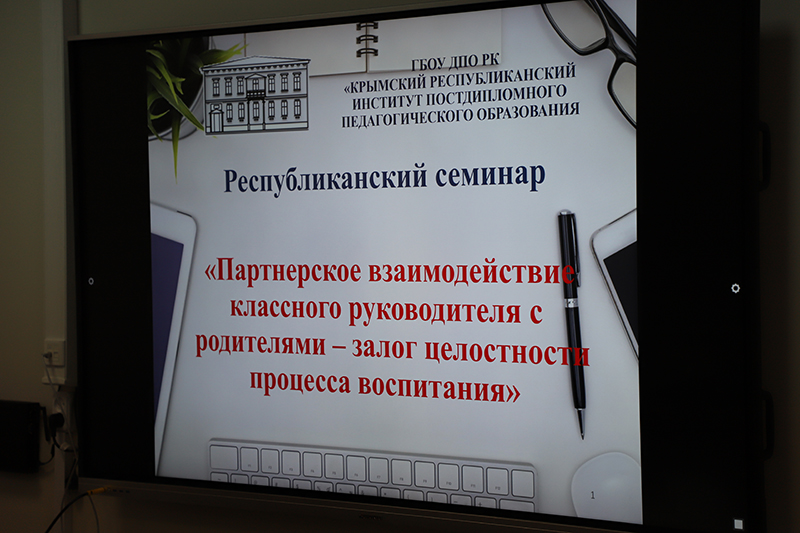 ГБОУ ДПО РК
«КРЫМСКИЙ РЕСПУБЛИКАНСКИЙ ИНСТИТУТ ПОСТДИПЛОМНОГО ПЕДАГОГИЧЕСКОГО ОБРАЗОВАНИЯ

Республиканский семинар

«Партнерское взаимодействие классного руководителя с родителями – залог целостности процесса воспитания»

1